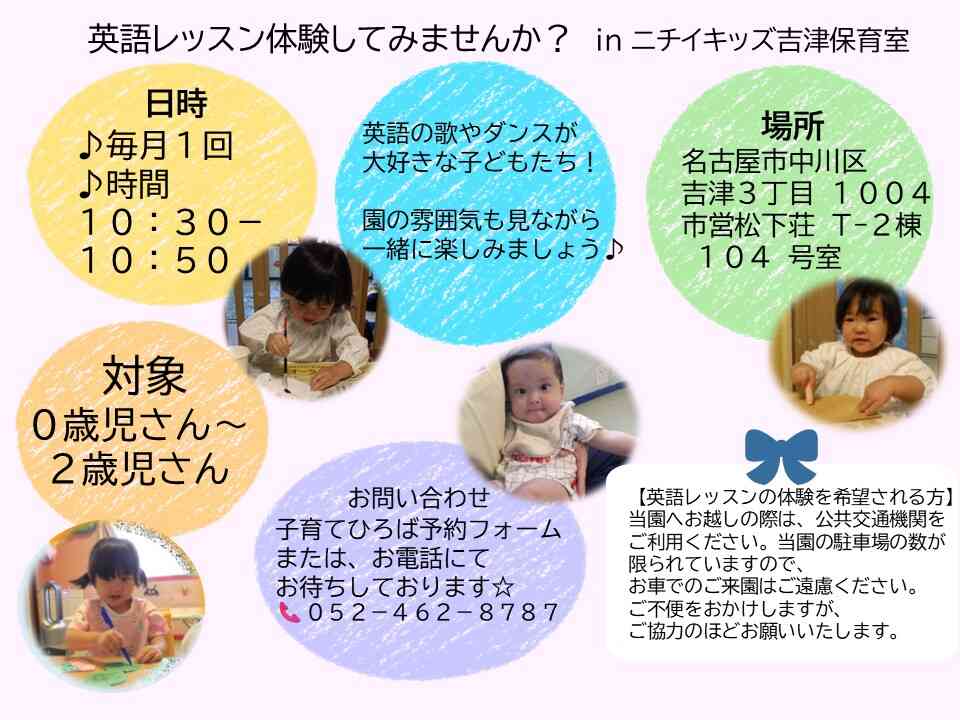 英語レッスン体験してみませんか？ in ニチイキッズ吉津保育室

日時
♪毎月１回
♪時間
１０：３０－
１０：５０

英語の歌やダンスが
大好きな子どもたち！

園の雰囲気も見ながら
一緒に楽しみましょう♪

場所
名古屋市中川区
吉津３丁目 １００４
市営松下荘 T-２棟
１０４ 号室

対象
０歳児さん～
２歳児さん

お問い合わせ
子育てひろば予約フォーム
または、お電話にて
お待ちしております☆
０５２－４６２－８７８７

【英語レッスンの体験を希望される方】
当園へお越しの際は、公共交通機関を
ご利用ください。当園の駐車場の数が
限られていますので、
お車でのご来園はご遠慮ください。
ご不便をおかけしますが、
ご協力のほどお願いいたします。